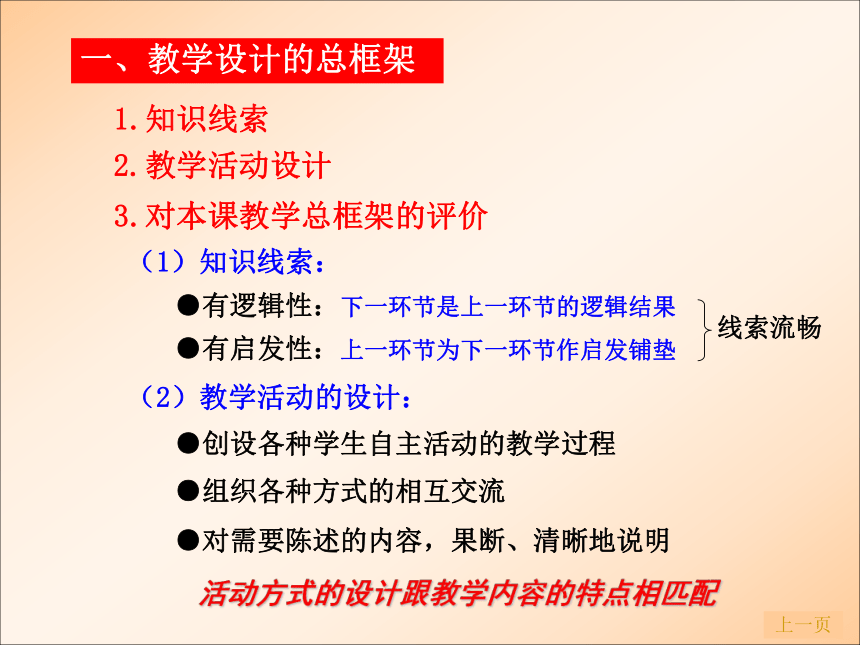 一、教学设计的总框架

1.知识线索

2.教学活动设计

3.对本课教学总框架的评价

（1）知识线索：

●有逻辑性：下一环节是上一环节的逻辑结果

●有启发性：上一环节为下一环节作启发铺垫

线索流畅

（2）教学活动的设计：

●创设各种学生自主活动的教学过程

●组织各种方式的相互交流

●对需要陈述的内容，果断、清晰地说明

活动方式的设计跟教学内容的特点相匹配

上一页